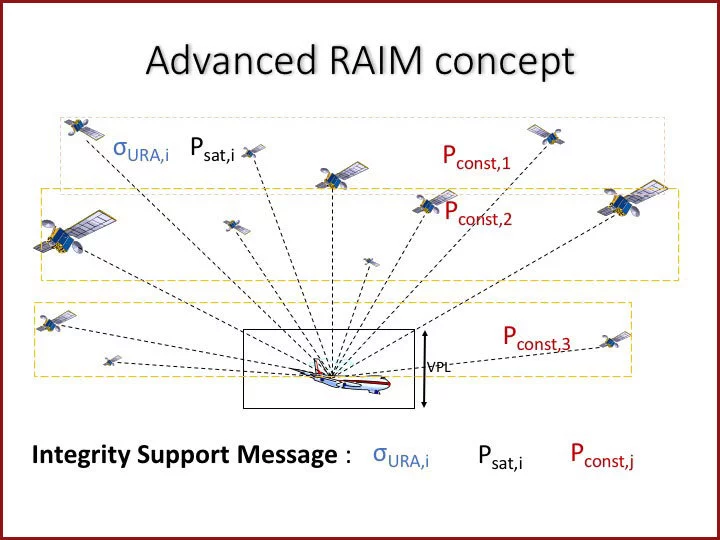 Advanced RAIM concept

$\sigma_{URA,i}$ $P_{sat,i}$

$P_{const,1}$

$P_{const,2}$

$P_{const,3}$

VPL

Integrity Support Message : $\sigma_{URA,i}$ $P_{sat,i}$ $P_{const,j}$